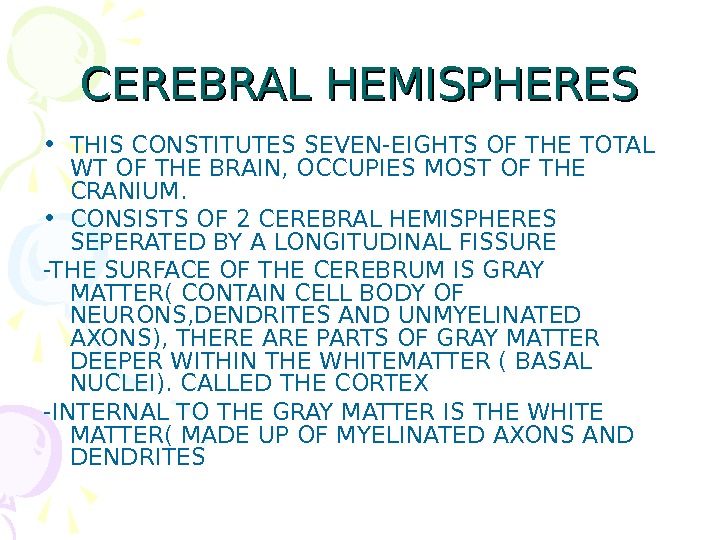 CEREBRAL HEMISPHERES

• THIS CONSTITUTES SEVEN-EIGHTS OF THE TOTAL WT OF THE BRAIN, OCCUPIES MOST OF THE CRANIUM.

• CONSISTS OF 2 CEREBRAL HEMISPHERES SEPERATED BY A LONGITUDINAL FISSURE

-THE SURFACE OF THE CEREBRUM IS GRAY MATTER( CONTAIN CELL BODY OF NEURONS,DENDRITES AND UNMYELINATED AXONS), THERE ARE PARTS OF GRAY MATTER DEEPER WITHIN THE WHITEMATTER ( BASAL NUCLEI). CALLED THE CORTEX

-INTERNAL TO THE GRAY MATTER IS THE WHITE MATTER( MADE UP OF MYELINATED AXONS AND DENDRITES